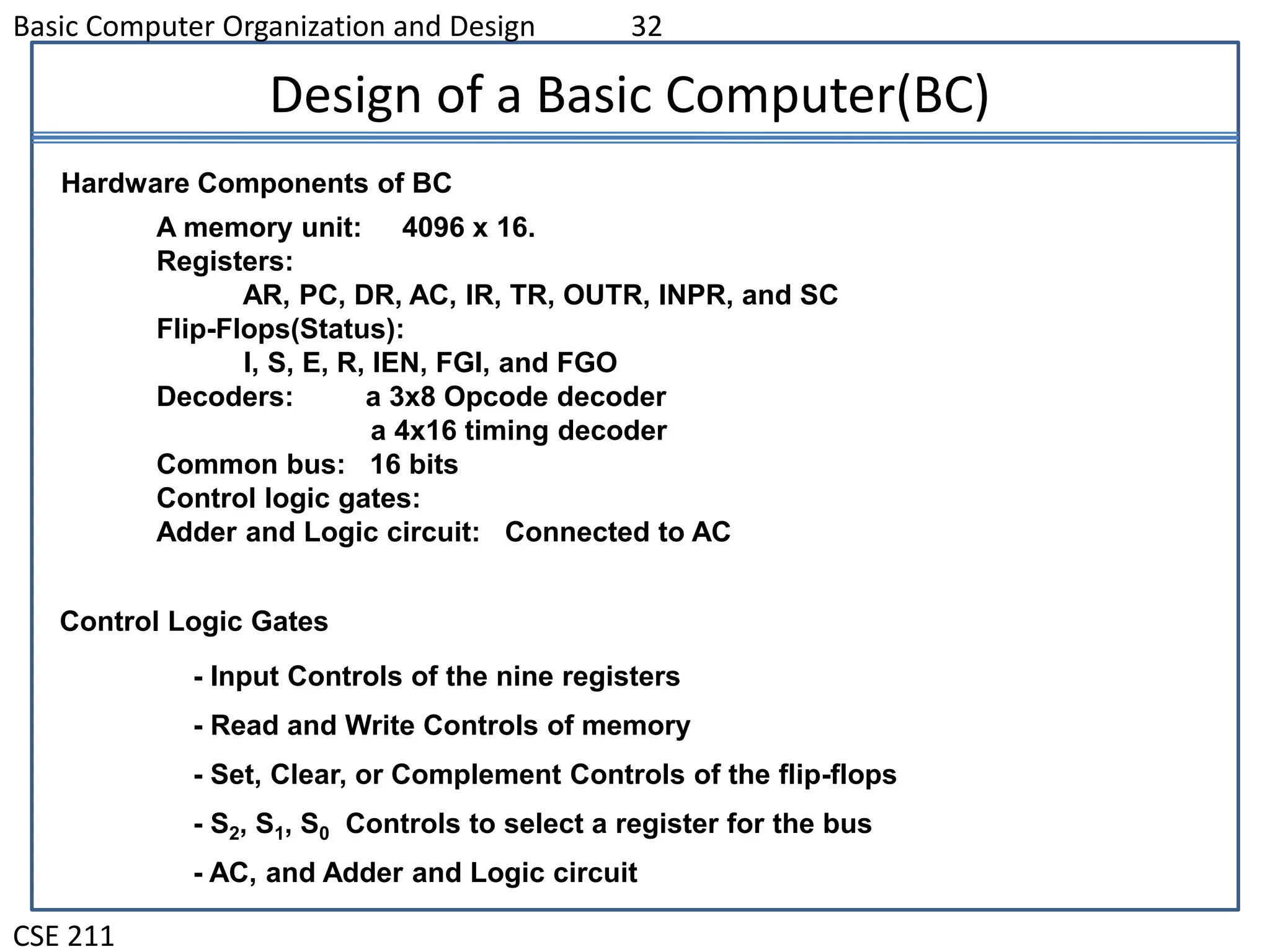 Basic Computer Organization and Design 32

Design of a Basic Computer(BC)

Hardware Components of BC

A memory unit: 4096 x 16.
Registers:
AR, PC, DR, AC, IR, TR, OUTR, INPR, and SC
Flip-Flops(Status):
I, S, E, R, IEN, FGI, and FGO
Decoders: a 3x8 Opcode decoder
a 4x16 timing decoder
Common bus: 16 bits
Control logic gates:
Adder and Logic circuit: Connected to AC

Control Logic Gates

- Input Controls of the nine registers

- Read and Write Controls of memory

- Set, Clear, or Complement Controls of the flip-flops

- $S_2$, $S_1$, $S_0$ Controls to select a register for the bus

- AC, and Adder and Logic circuit

CSE 211